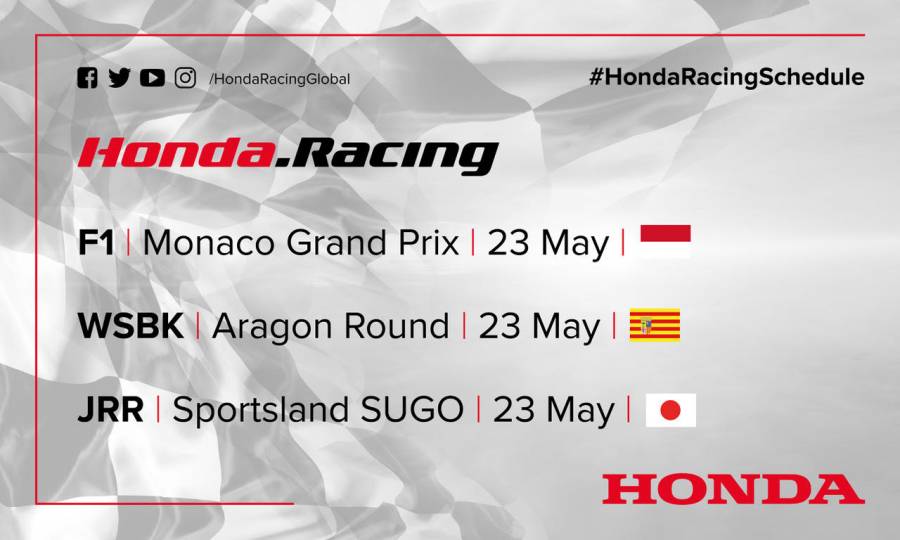 /HondaRacingGlobal

#HondaRacingSchedule

Honda.Racing

F1 | Monaco Grand Prix | 23 May |

WSBK | Aragon Round | 23 May |

JRR | Sportsland SUGO | 23 May |

HONDA